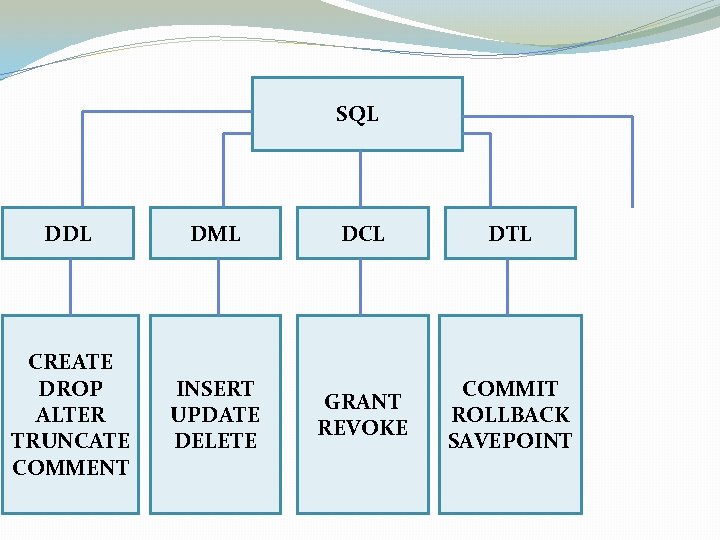 SQL

DDL

DML

DCL

DTL

CREATE
DROP
ALTER
TRUNCATE
COMMENT

INSERT
UPDATE
DELETE

GRANT
REVOKE

COMMIT
ROLLBACK
SAVEPOINT